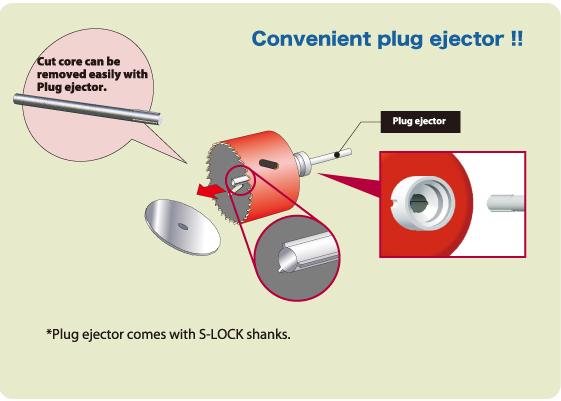 Convenient plug ejector !!

Cut core can be removed easily with Plug ejector.

Plug ejector

*Plug ejector comes with S-LOCK shanks.